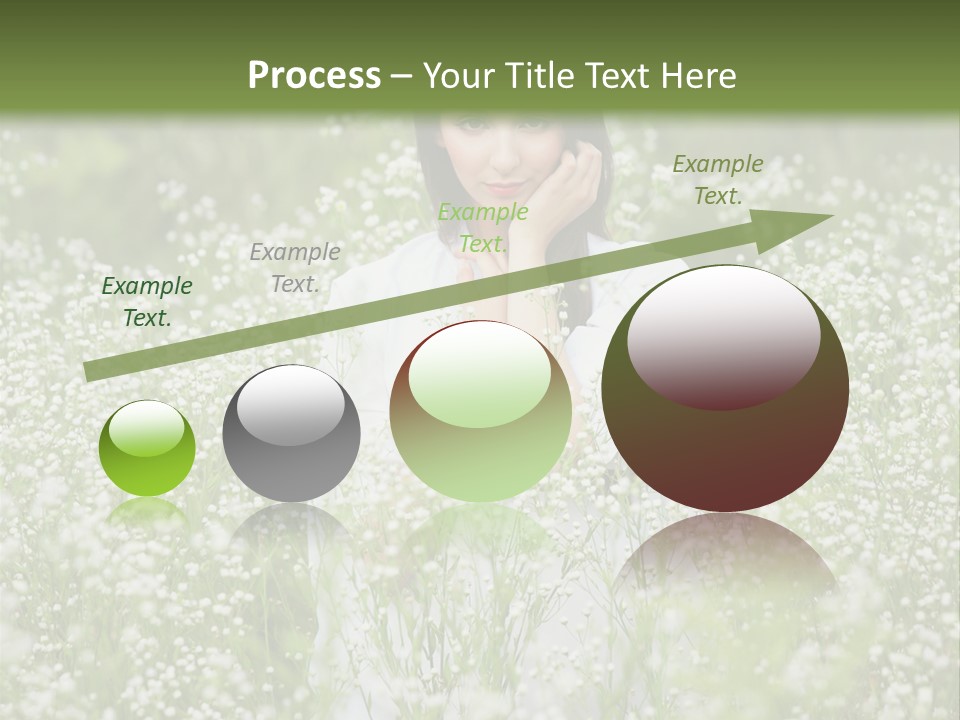 Process – Your Title Text Here

Example Text.

Example Text.

Example Text.

Example Text.